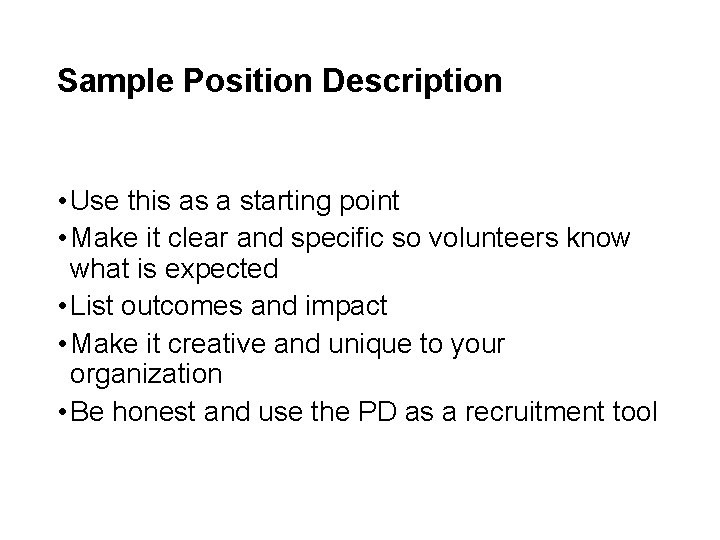 Sample Position Description

• Use this as a starting point
• Make it clear and specific so volunteers know what is expected
• List outcomes and impact
• Make it creative and unique to your organization
• Be honest and use the PD as a recruitment tool